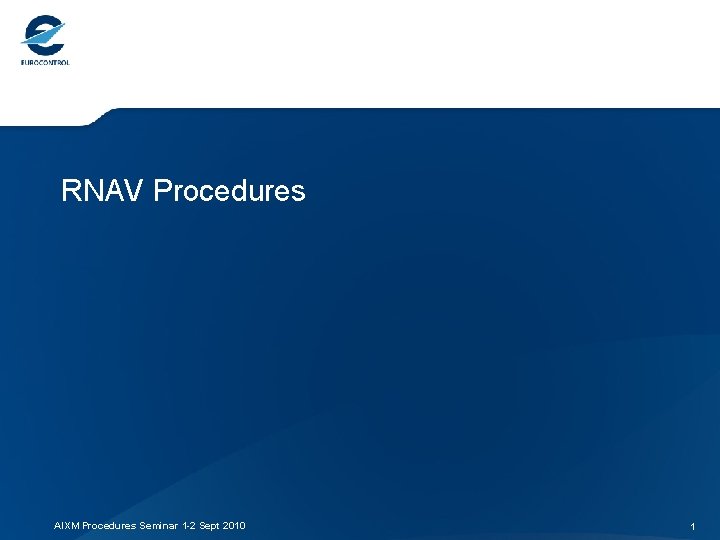 EUROCONTROL

RNAV Procedures

AIXM Procedures Seminar 1-2 Sept 2010

1